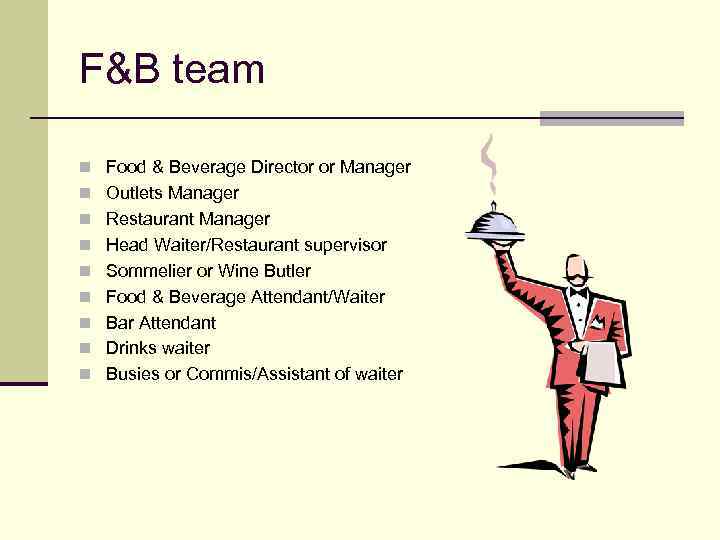 F&B team

- Food & Beverage Director or Manager
- Outlets Manager
- Restaurant Manager
- Head Waiter/Restaurant supervisor
- Sommelier or Wine Butler
- Food & Beverage Attendant/Waiter
- Bar Attendant
- Drinks waiter
- Busies or Commis/Assistant of waiter